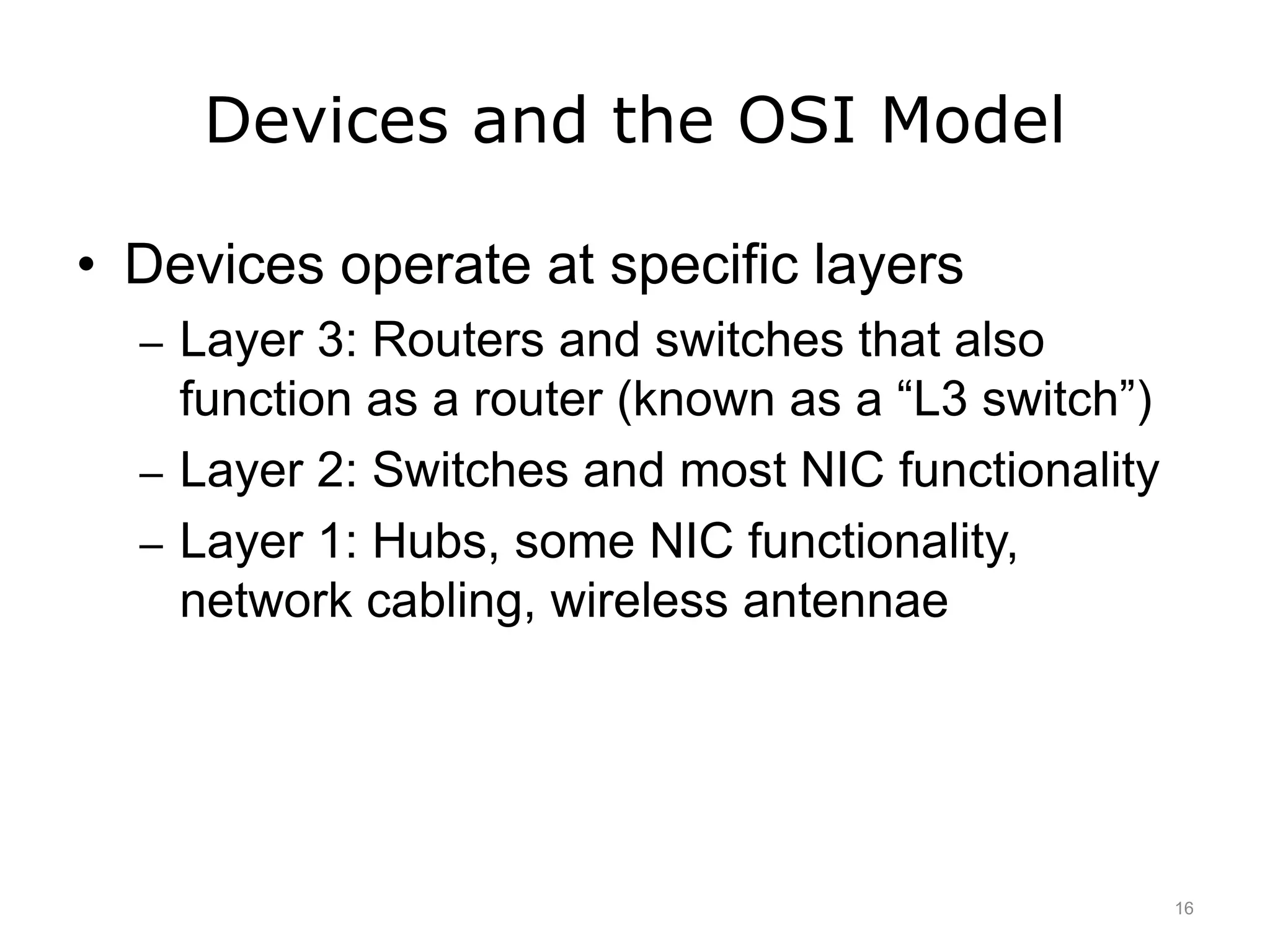 Devices and the OSI Model

• Devices operate at specific layers
– Layer 3: Routers and switches that also function as a router (known as a “L3 switch”)
– Layer 2: Switches and most NIC functionality
– Layer 1: Hubs, some NIC functionality, network cabling, wireless antennae

16